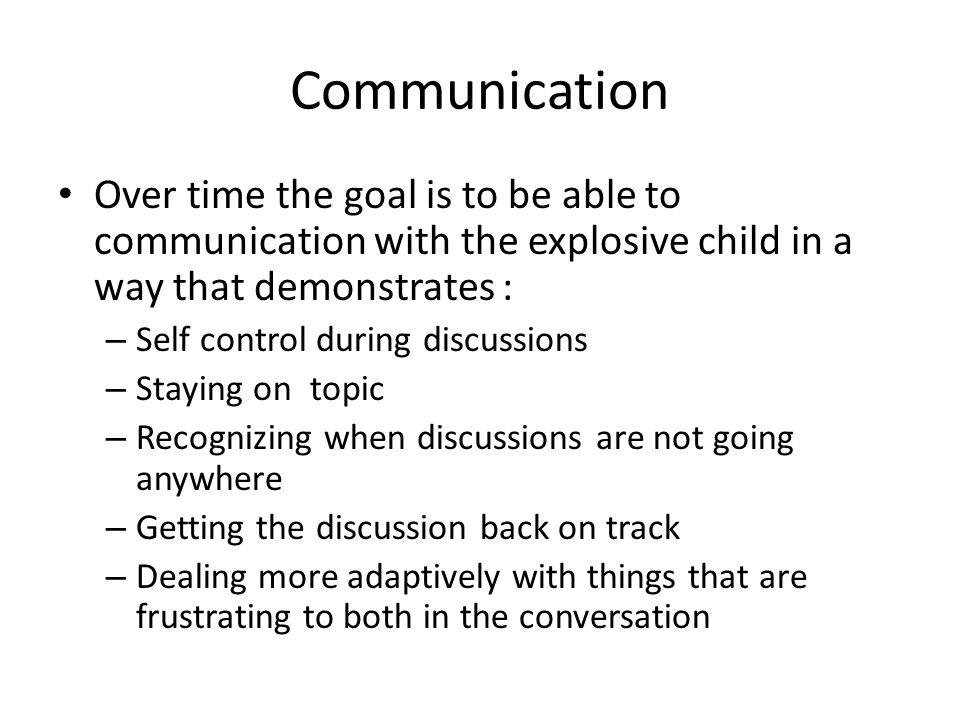 Communication

• Over time the goal is to be able to communication with the explosive child in a way that demonstrates :
– Self control during discussions
– Staying on topic
– Recognizing when discussions are not going anywhere
– Getting the discussion back on track
– Dealing more adaptively with things that are frustrating to both in the conversation